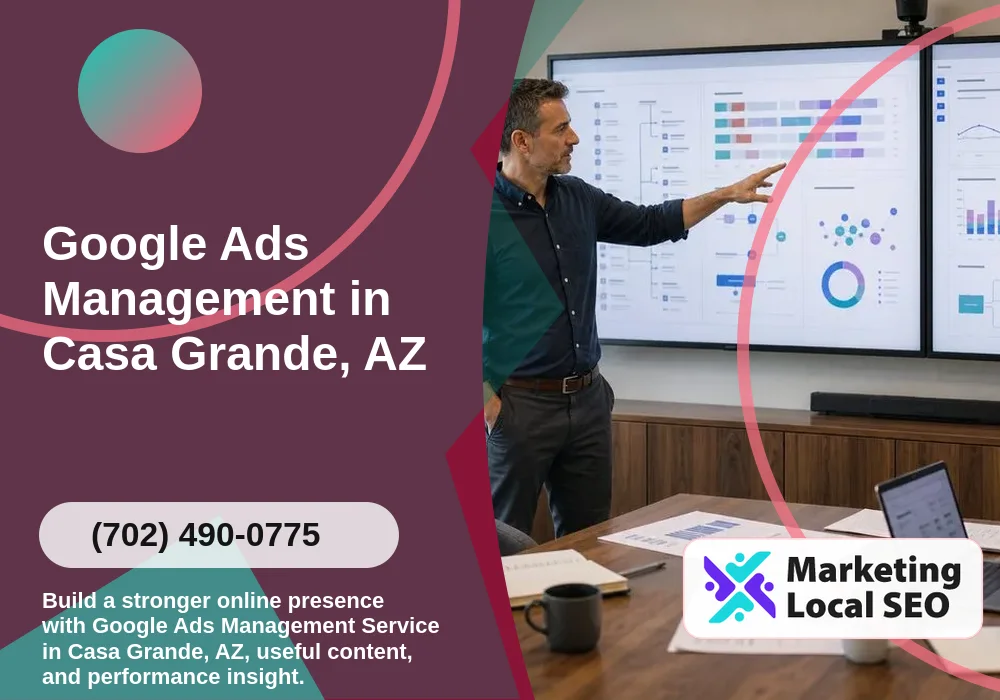 Google Ads Management in Casa Grande, AZ

(702) 490-0775

Build a stronger online presence with Google Ads Management Service in Casa Grande, AZ, useful content, and performance insight.

Marketing Local SEO